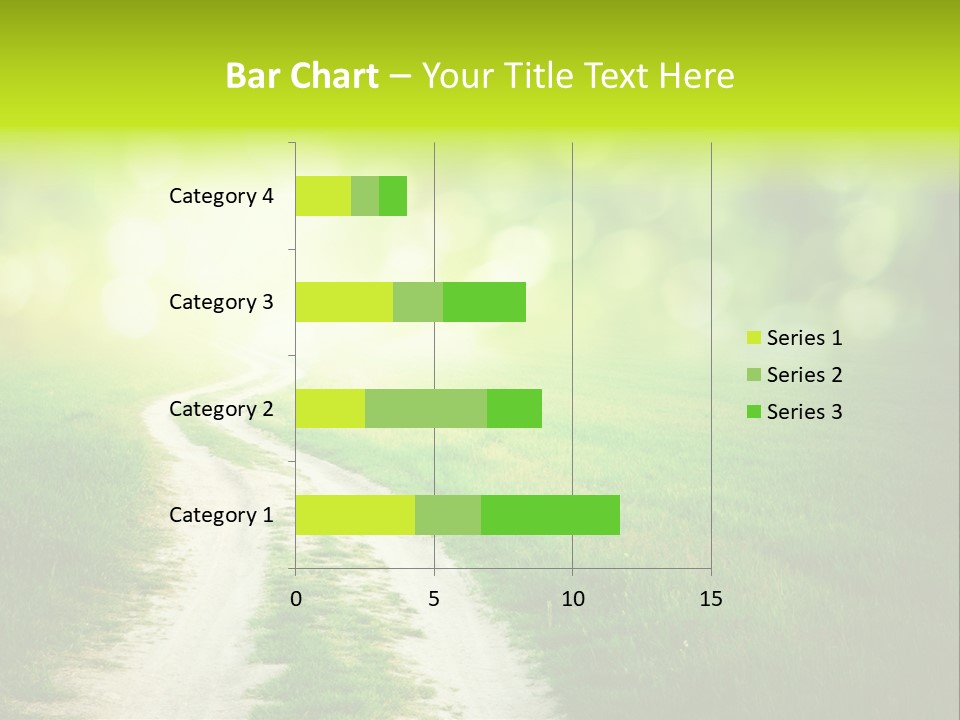 Bar Chart – Your Title Text Here

Category 4
Category 3
Category 2
Category 1

0
5
10
15

Series 1
Series 2
Series 3